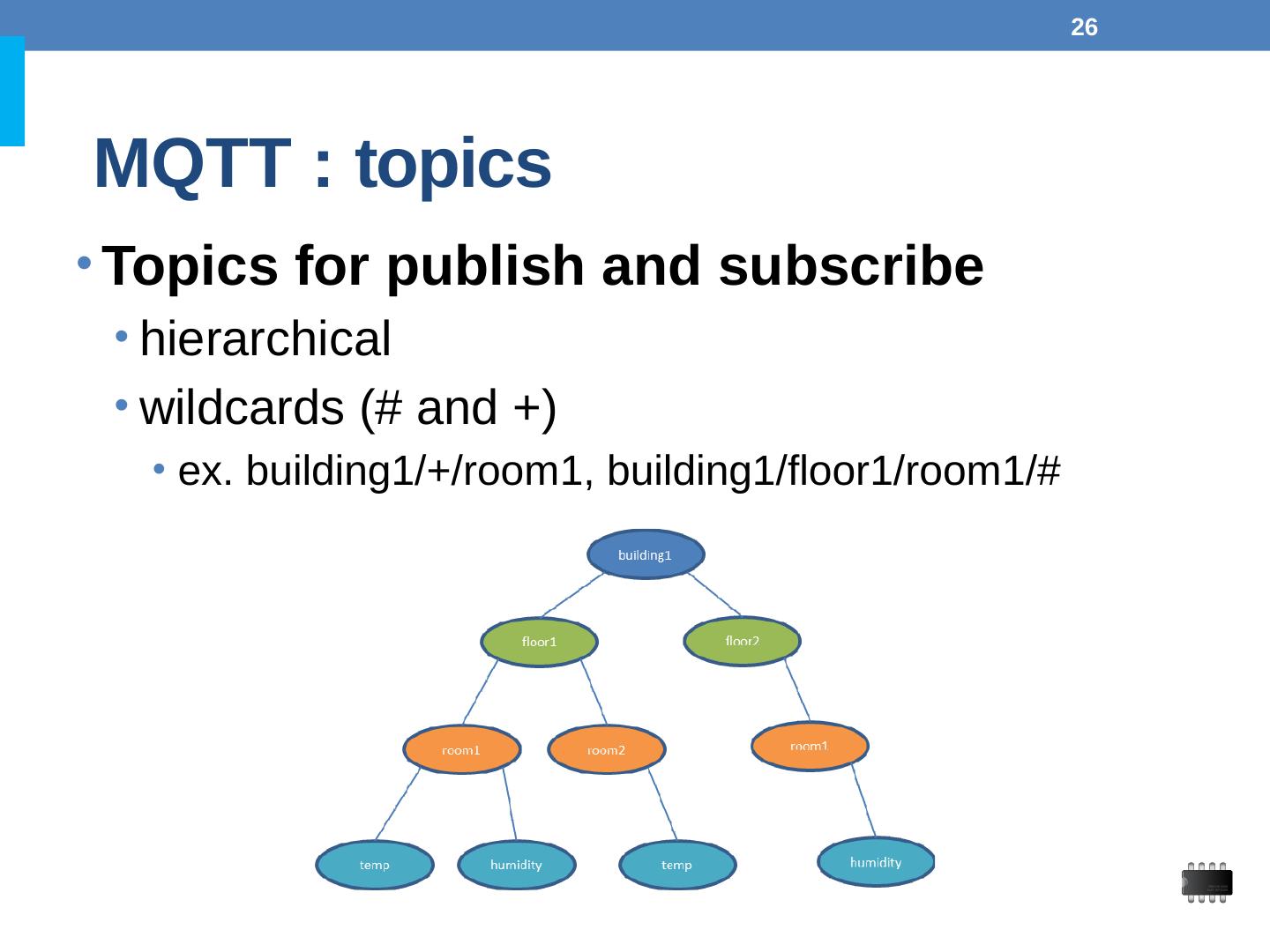 26

MQTT : topics

• Topics for publish and subscribe
  • hierarchical
  • wildcards (# and +)
    • ex. building1/+/room1, building1/floor1/room1/#

building1
floor1
floor2
room1
room2
room1
temp
humidity
temp
humidity